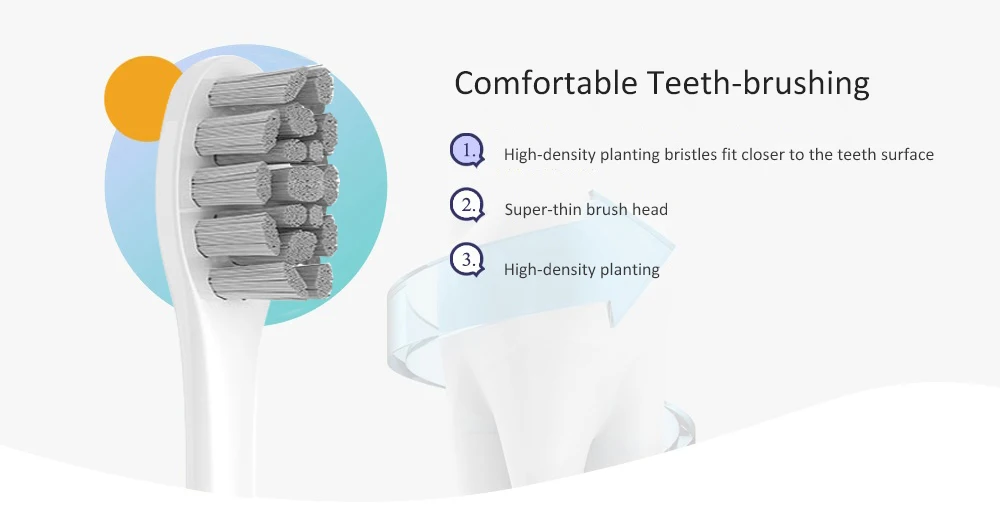 Comfortable Teeth-brushing

1. High-density planting bristles fit closer to the teeth surface

2. Super-thin brush head

3. High-density planting